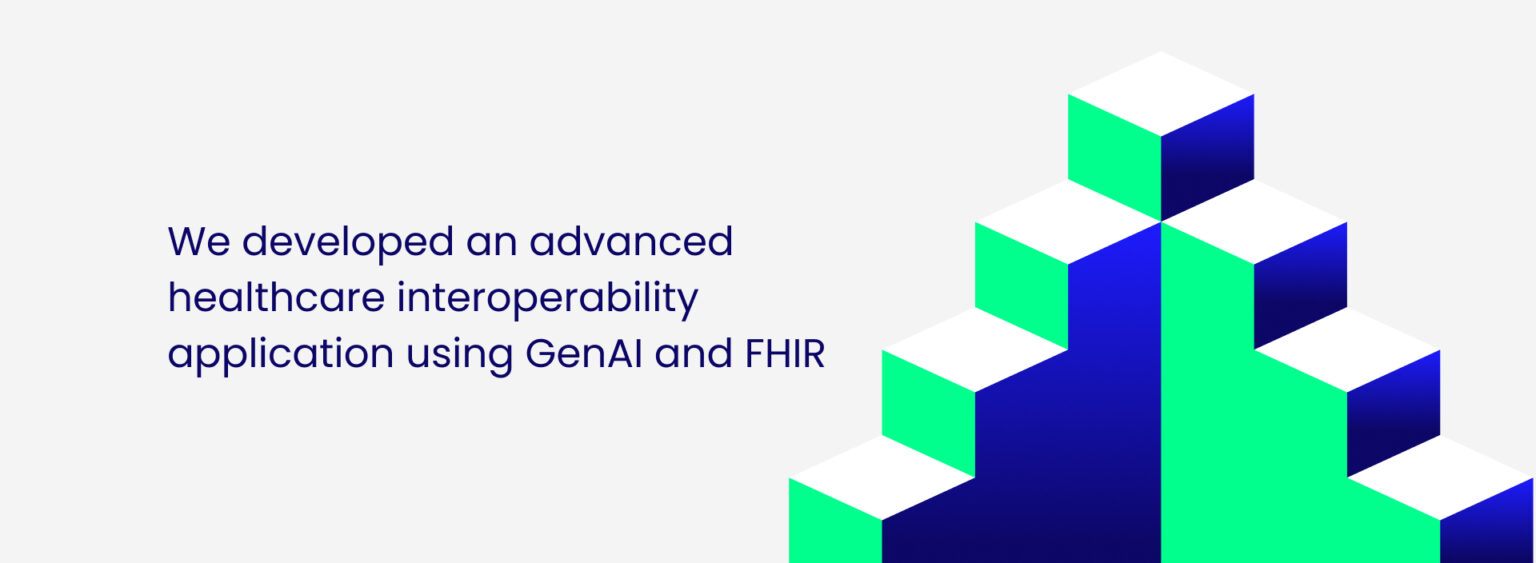 We developed an advanced healthcare interoperability application using GenAI and FHIR